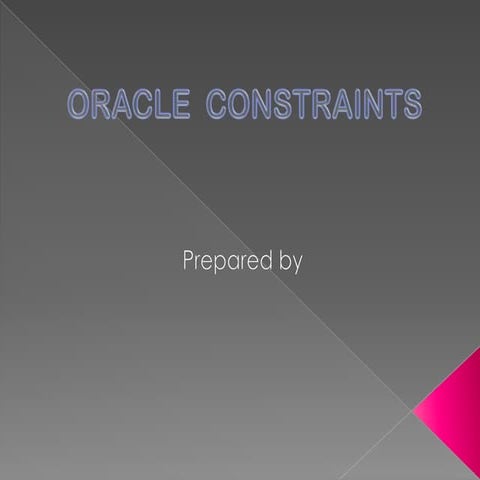 ORACLE CONSTRAINTS

Prepared by